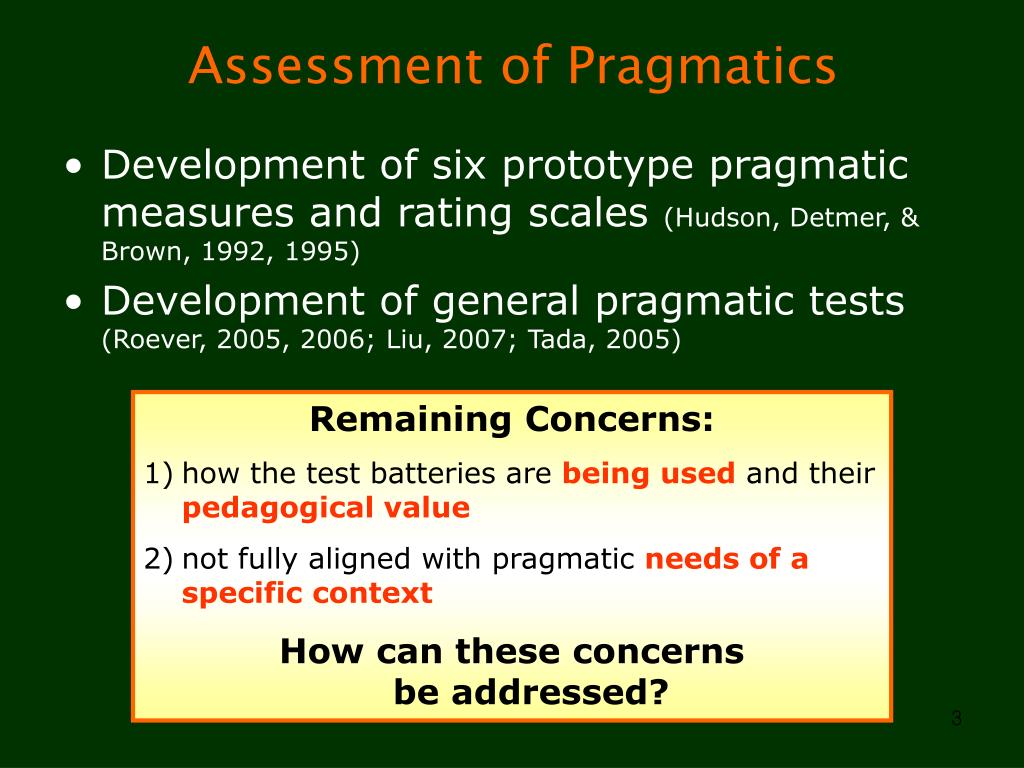 Assessment of Pragmatics

• Development of six prototype pragmatic measures and rating scales (Hudson, Detmer, & Brown, 1992, 1995)

• Development of general pragmatic tests (Roever, 2005, 2006; Liu, 2007; Tada, 2005)

Remaining Concerns:

1) how the test batteries are being used and their pedagogical value

2) not fully aligned with pragmatic needs of a specific context

How can these concerns be addressed?

3